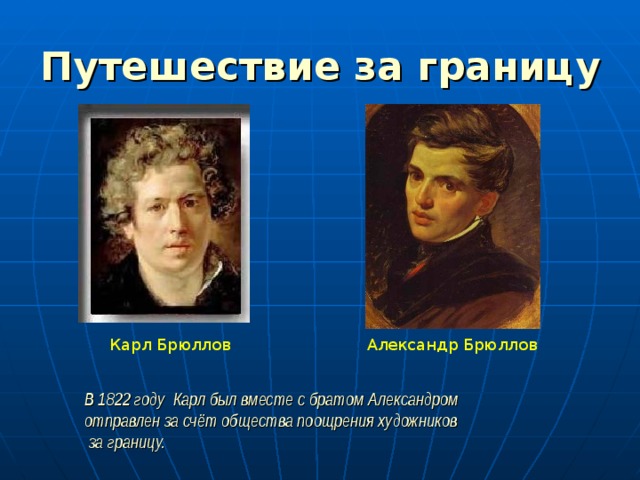 Путешествие за границу

Карл Брюллов

Александр Брюллов

В 1822 году Карл был вместе с братом Александром отправлен за счёт общества поощрения художников за границу.